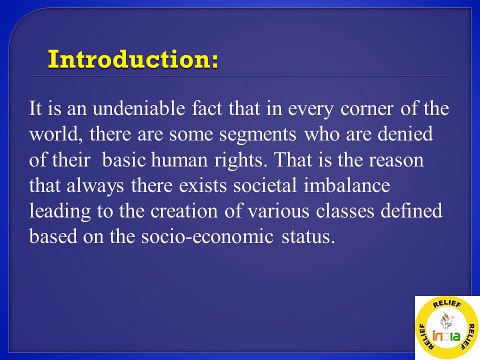 Introduction:

It is an undeniable fact that in every corner of the world, there are some segments who are denied of their basic human rights. That is the reason that always there exists societal imbalance leading to the creation of various classes defined based on the socio-economic status.

RELIEF
RELIEF
RELIEF
india